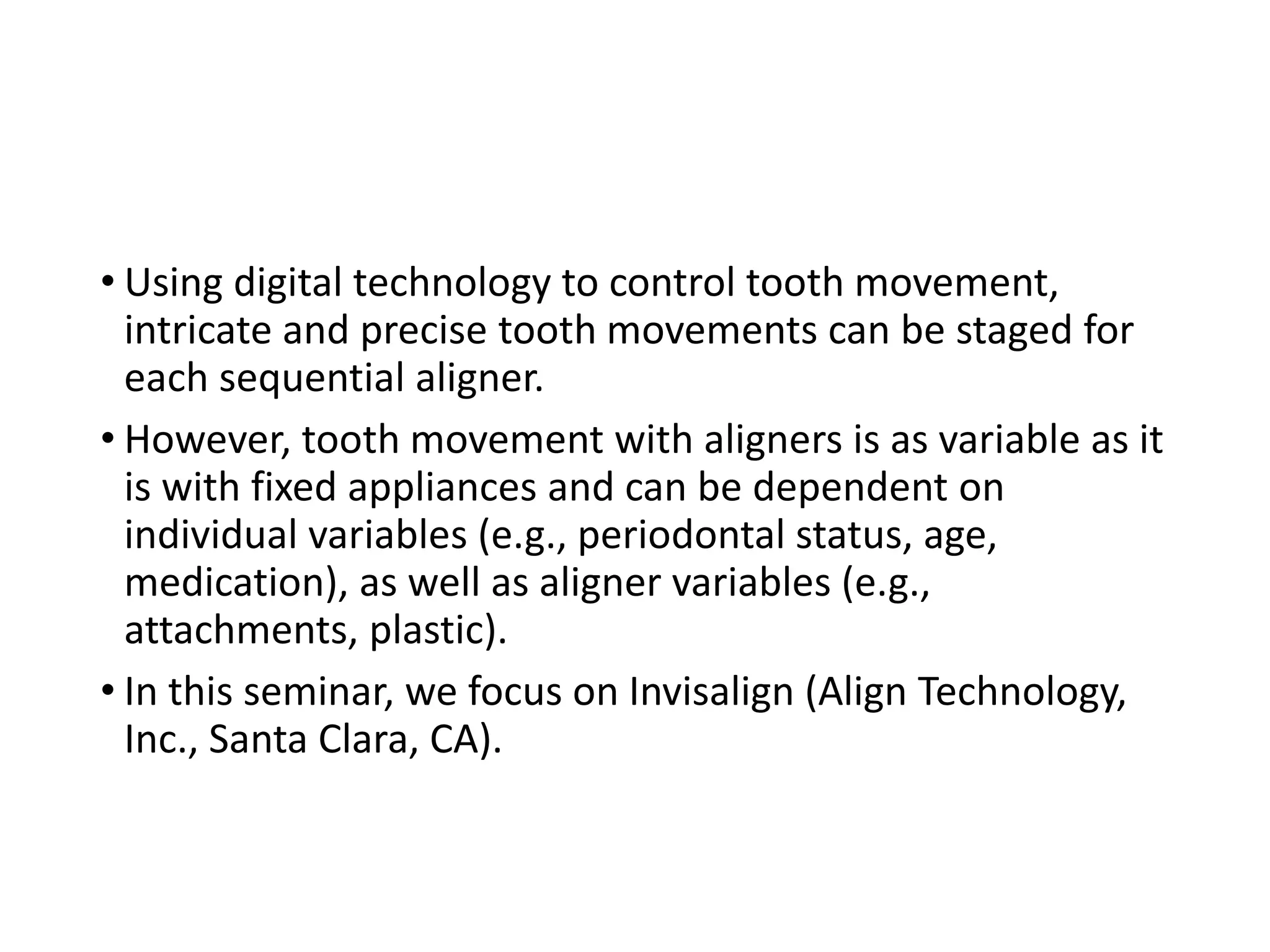 • Using digital technology to control tooth movement, intricate and precise tooth movements can be staged for each sequential aligner.

• However, tooth movement with aligners is as variable as it is with fixed appliances and can be dependent on individual variables (e.g., periodontal status, age, medication), as well as aligner variables (e.g., attachments, plastic).

• In this seminar, we focus on Invisalign (Align Technology, Inc., Santa Clara, CA).